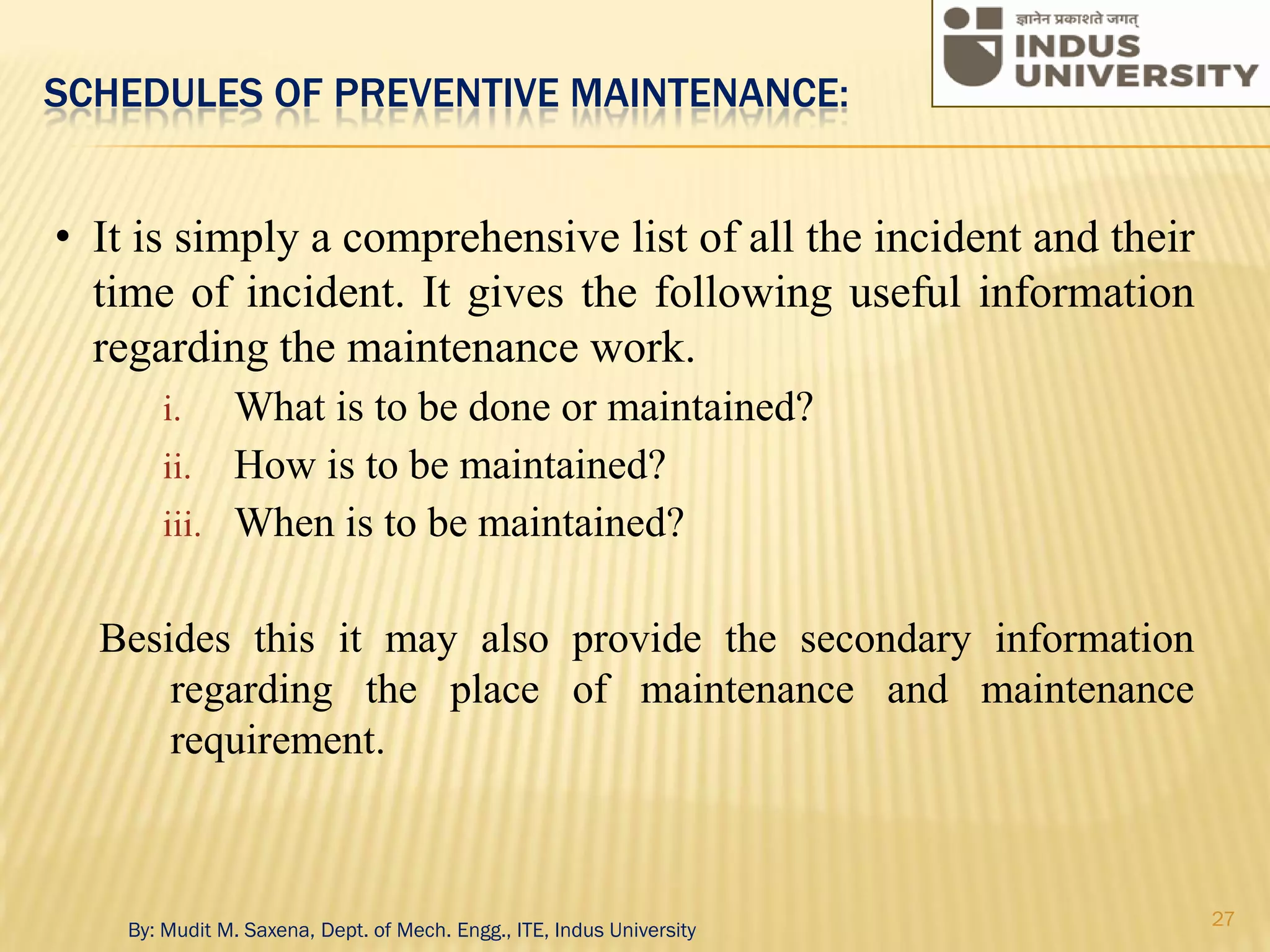 ज्ञानेन प्रकाशते जगत्
INDUS UNIVERSITY

SCHEDULES OF PREVENTIVE MAINTENANCE:

• It is simply a comprehensive list of all the incident and their time of incident. It gives the following useful information regarding the maintenance work.

i. What is to be done or maintained?
ii. How is to be maintained?
iii. When is to be maintained?

Besides this it may also provide the secondary information regarding the place of maintenance and maintenance requirement.

By: Mudit M. Saxena, Dept. of Mech. Engg., ITE, Indus University

27